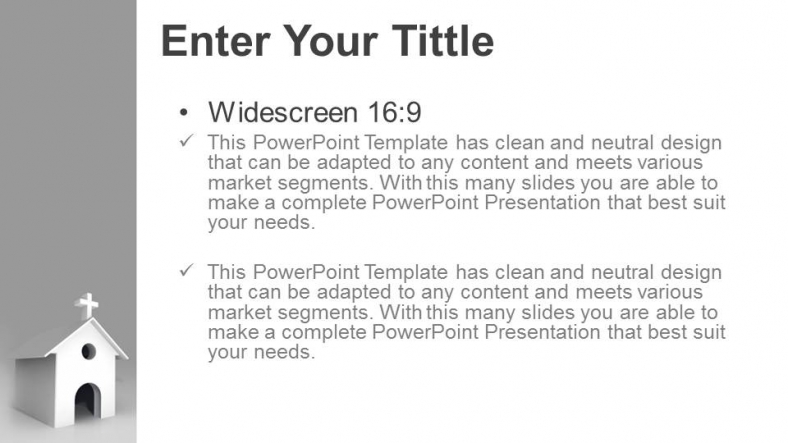 Enter Your Tittle

• Widescreen 16:9

✓ This PowerPoint Template has clean and neutral design that can be adapted to any content and meets various market segments. With this many slides you are able to make a complete PowerPoint Presentation that best suit your needs.

✓ This PowerPoint Template has clean and neutral design that can be adapted to any content and meets various market segments. With this many slides you are able to make a complete PowerPoint Presentation that best suit your needs.